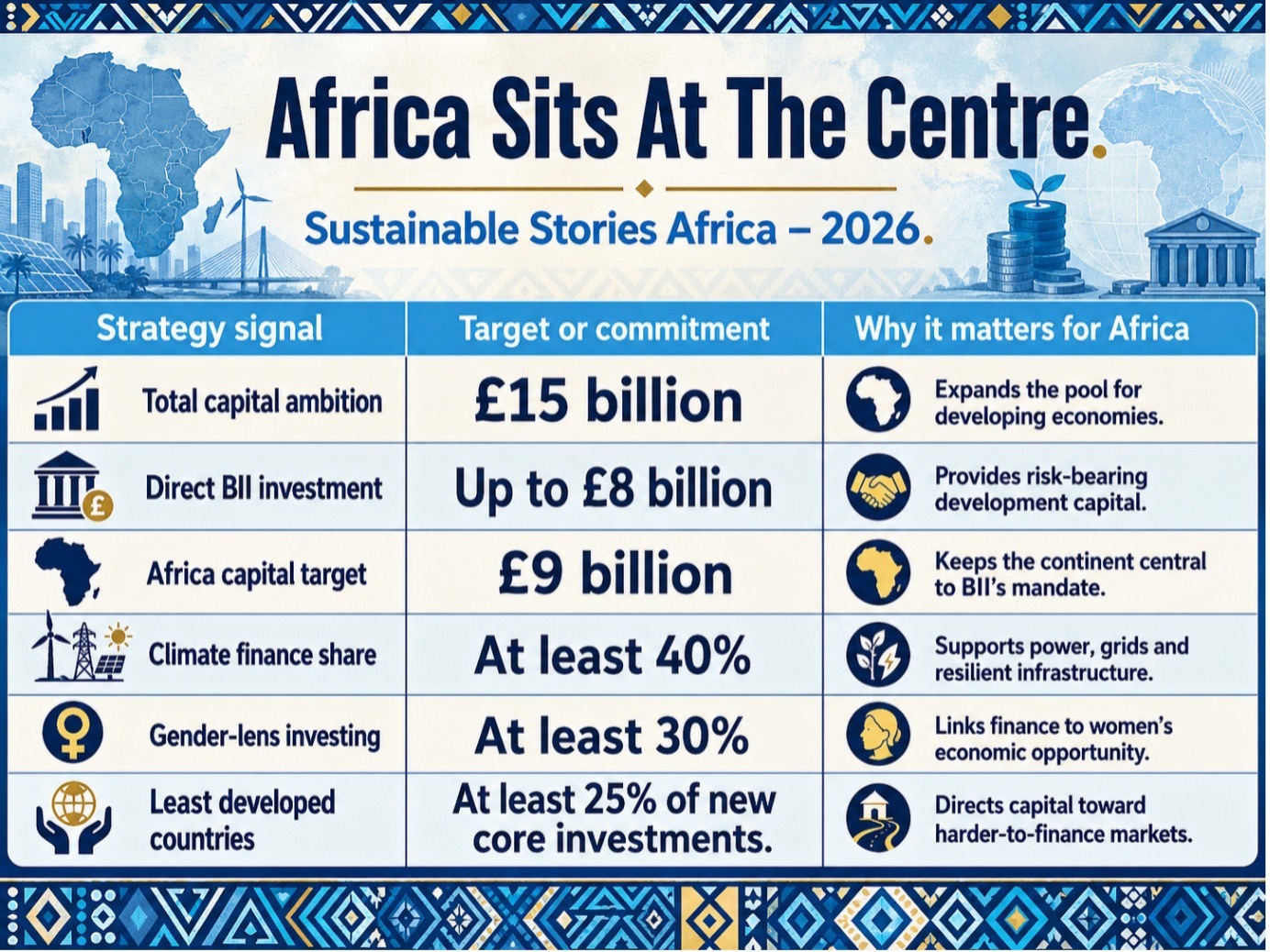 Africa Sits At The Centre.

Sustainable Stories Africa – 2026.

| Strategy signal | Target or commitment | Why it matters for Africa |
|---|---|---|
| Total capital ambition | £15 billion | Expands the pool for developing economies. |
| Direct BII investment | Up to £8 billion | Provides risk-bearing development capital. |
| Africa capital target | £9 billion | Keeps the continent central to BII's mandate. |
| Climate finance share | At least 40% | Supports power, grids and resilient infrastructure. |
| Gender-lens investing | At least 30% | Links finance to women's economic opportunity. |
| Least developed countries | At least 25% of new core investments. | Directs capital toward harder-to-finance markets. |